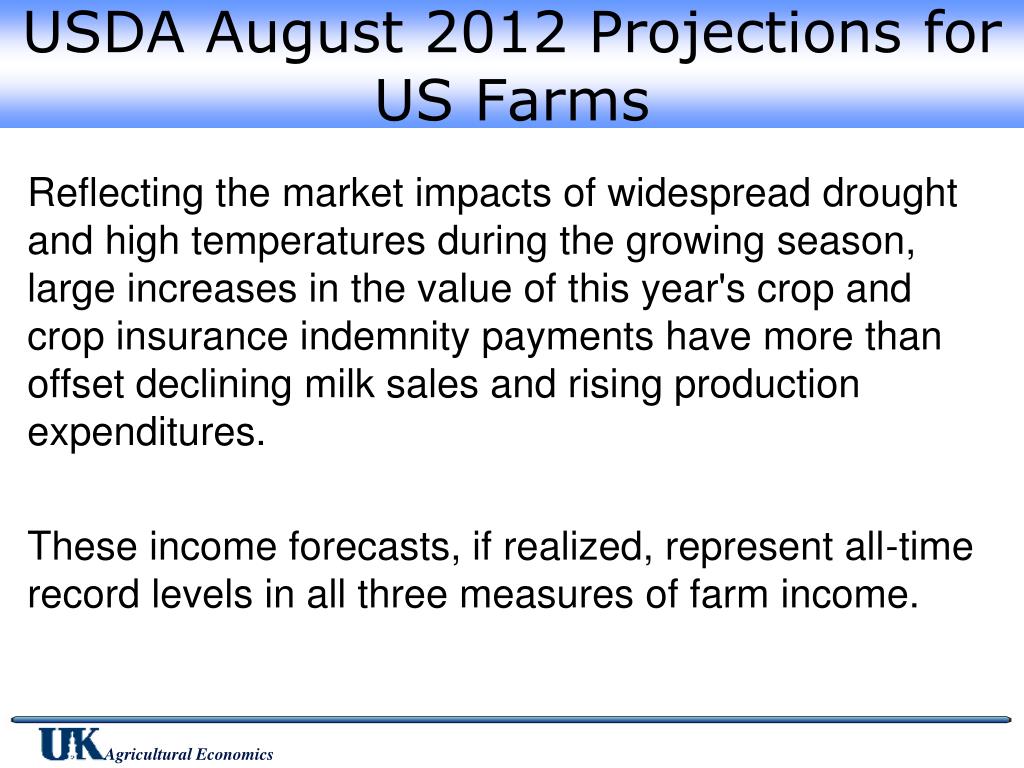 USDA August 2012 Projections for US Farms

Reflecting the market impacts of widespread drought and high temperatures during the growing season, large increases in the value of this year's crop and crop insurance indemnity payments have more than offset declining milk sales and rising production expenditures.

These income forecasts, if realized, represent all-time record levels in all three measures of farm income.

UK Agricultural Economics